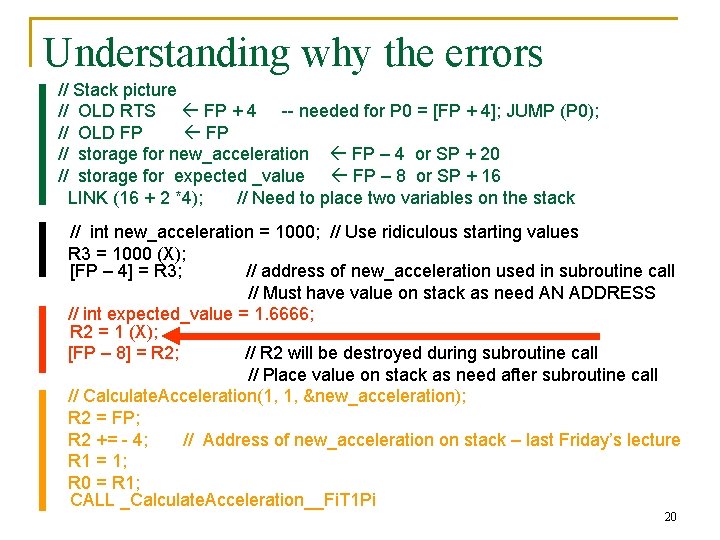 Understanding why the errors

// Stack picture
// OLD RTS ← FP + 4 -- needed for P0 = [FP + 4]; JUMP (P0);
// OLD FP ← FP
// storage for new_acceleration ← FP – 4 or SP + 20
// storage for expected _value ← FP – 8 or SP + 16
LINK (16 + 2 *4); // Need to place two variables on the stack

// int new_acceleration = 1000; // Use ridiculous starting values
R3 = 1000 (X);
[FP – 4] = R3; // address of new_acceleration used in subroutine call
// Must have value on stack as need AN ADDRESS

// int expected_value = 1.6666;
R2 = 1 (X);
[FP – 8] = R2; // R2 will be destroyed during subroutine call
// Place value on stack as need after subroutine call

// CalculateAcceleration(1, 1, &new_acceleration);
R2 = FP;
R2 += - 4; // Address of new_acceleration on stack – last Friday's lecture
R1 = 1;
R0 = R1;
CALL _CalculateAcceleration__FiT1Pi

20